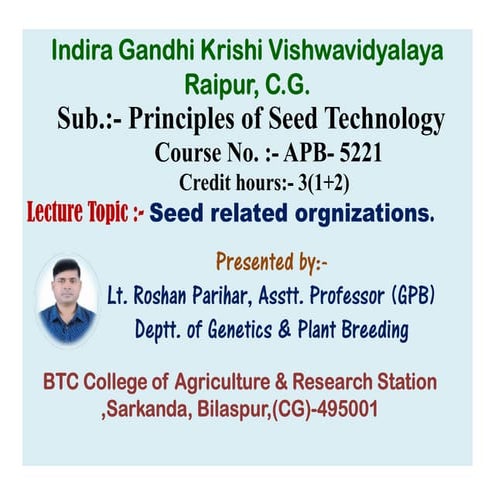 Indira Gandhi Krishi Vishwavidyalaya
Raipur, C.G.

Sub.:- Principles of Seed Technology

Course No. :- APB- 5221

Credit hours:- 3(1+2)

Lecture Topic :- Seed related orgnizations.

Presented by:-

Lt. Roshan Parihar, Asstt. Professor (GPB)
Deptt. of Genetics & Plant Breeding

BTC College of Agriculture & Research Station ,Sarkanda, Bilaspur,(CG)-495001